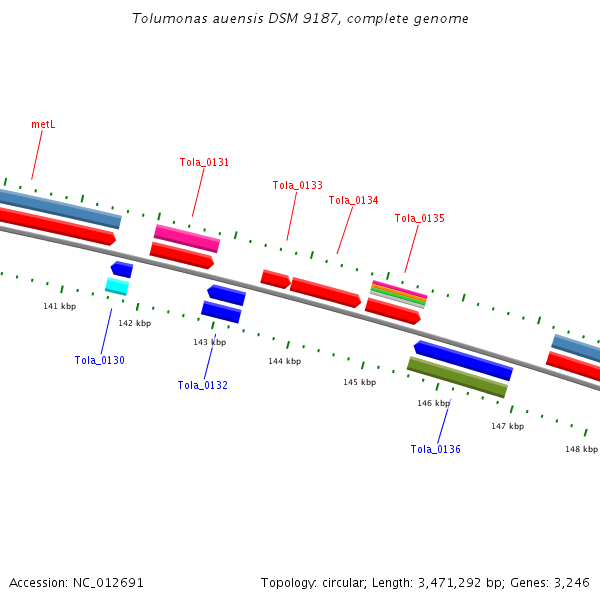 Tolumonas auensis DSM 9187, complete genome

metL

Tola_0131

Tola_0133

Tola_0134

Tola_0135

141 kbp

142 kbp

143 kbp

144 kbp

145 kbp

146 kbp

147 kbp

148 kbp

Tola_0130

Tola_0132

Tola_0136

Accession: NC_012691

Topology: circular; Length: 3,471,292 bp; Genes: 3,246